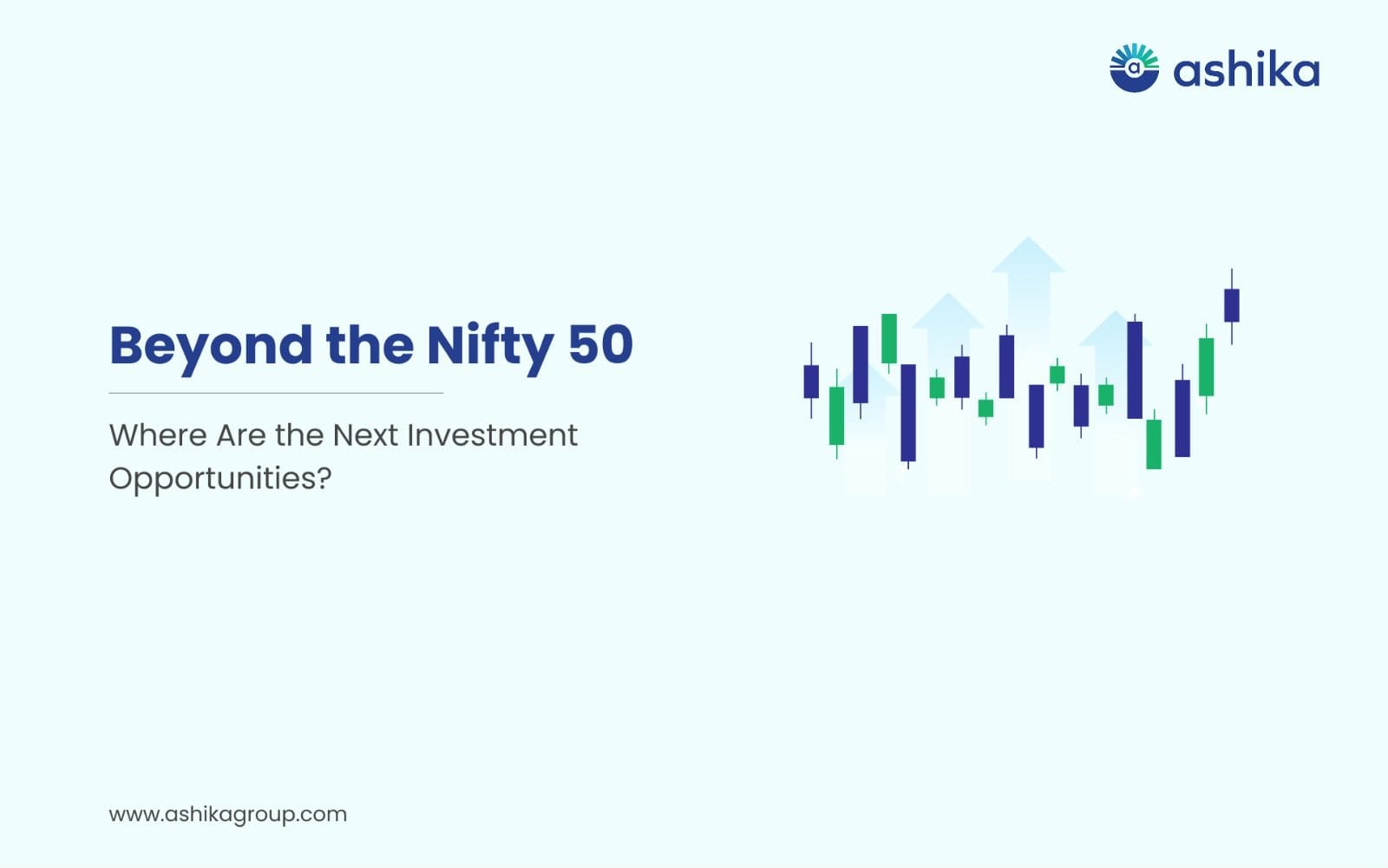 ashika

Beyond the Nifty 50

Where Are the Next Investment Opportunities?

www.ashikagroup.com